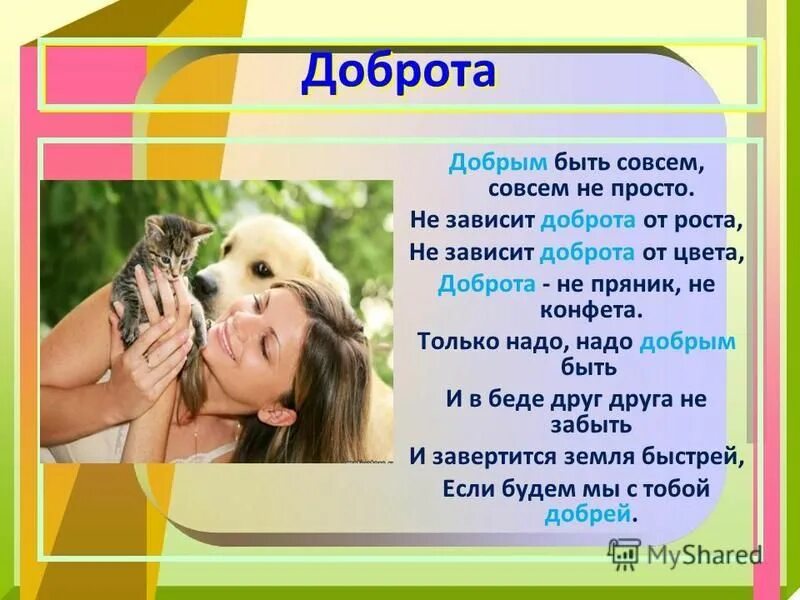 Доброта

Добрым быть совсем, совсем не просто.
Не зависит доброта от роста,
Не зависит доброта от цвета,
Доброта - не пряник, не конфета.
Только надо, надо добрым быть
И в беде друг друга не забыть
И завертится земля быстрей,
Если будем мы с тобой добрей.

MyShared